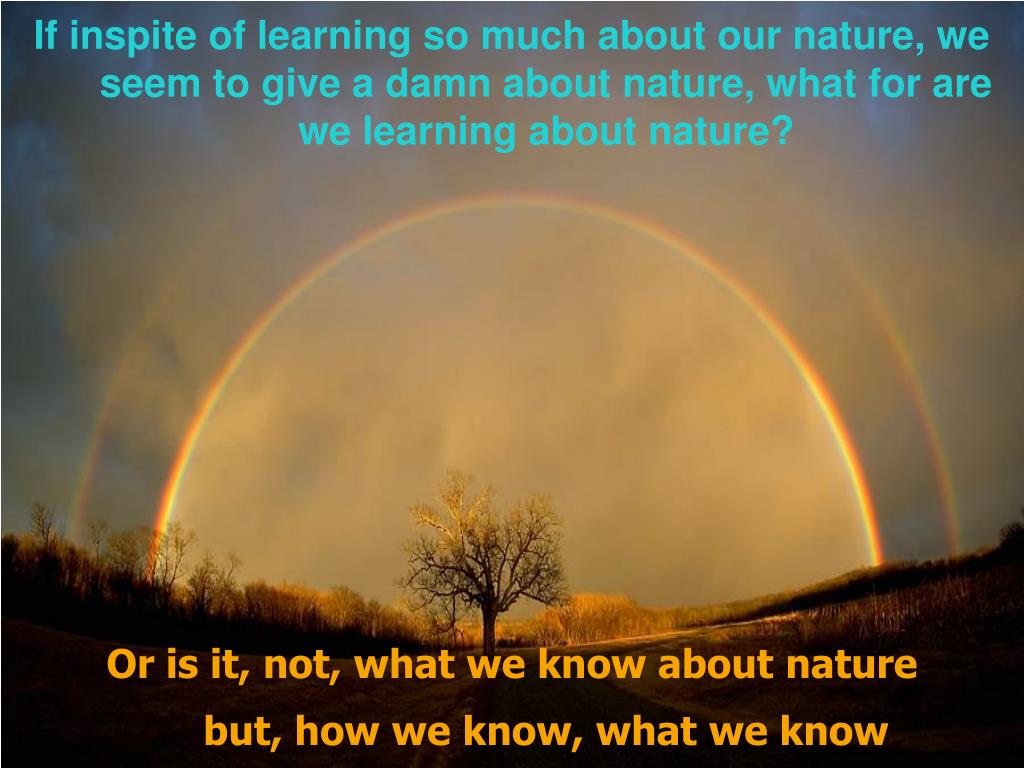 If inspite of learning so much about our nature, we seem to give a damn about nature, what for are we learning about nature?

Or is it, not, what we know about nature

but, how we know, what we know